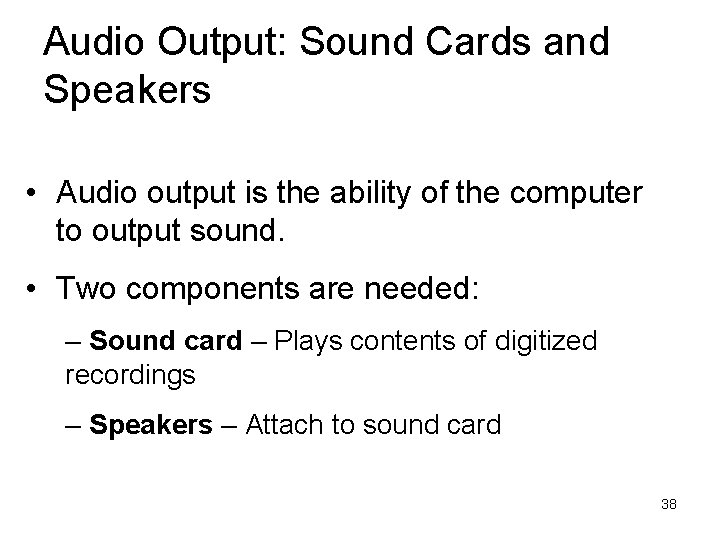 Audio Output: Sound Cards and Speakers

• Audio output is the ability of the computer to output sound.

• Two components are needed:

– Sound card – Plays contents of digitized recordings

– Speakers – Attach to sound card

38